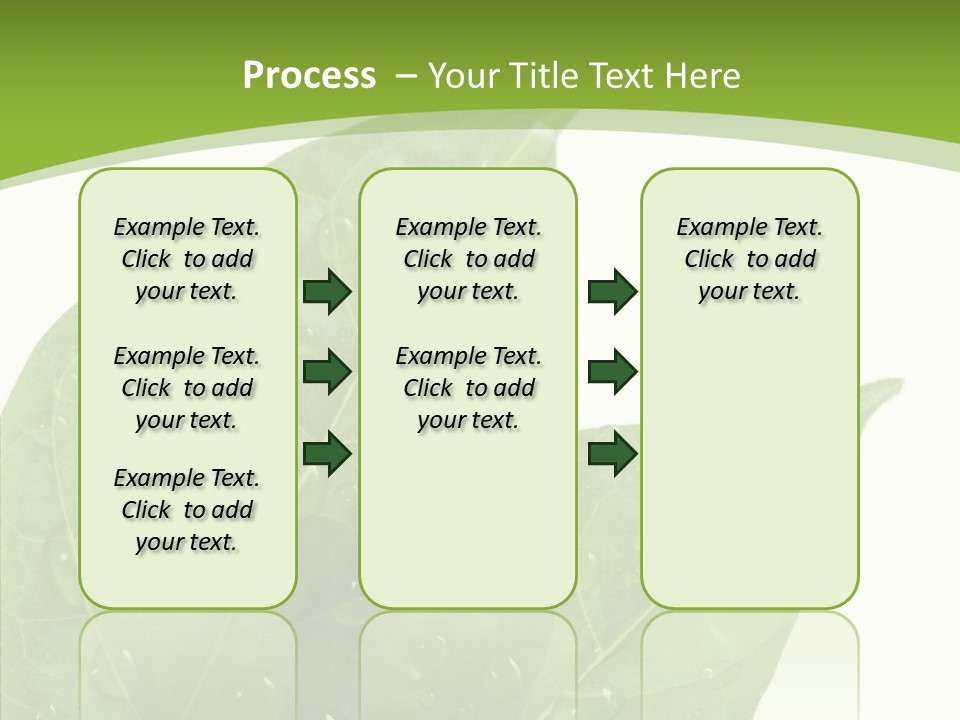 Process – Your Title Text Here

Example Text. Click to add your text.

Example Text. Click to add your text.

Example Text. Click to add your text.

Example Text. Click to add your text.

Example Text. Click to add your text.

Example Text. Click to add your text.